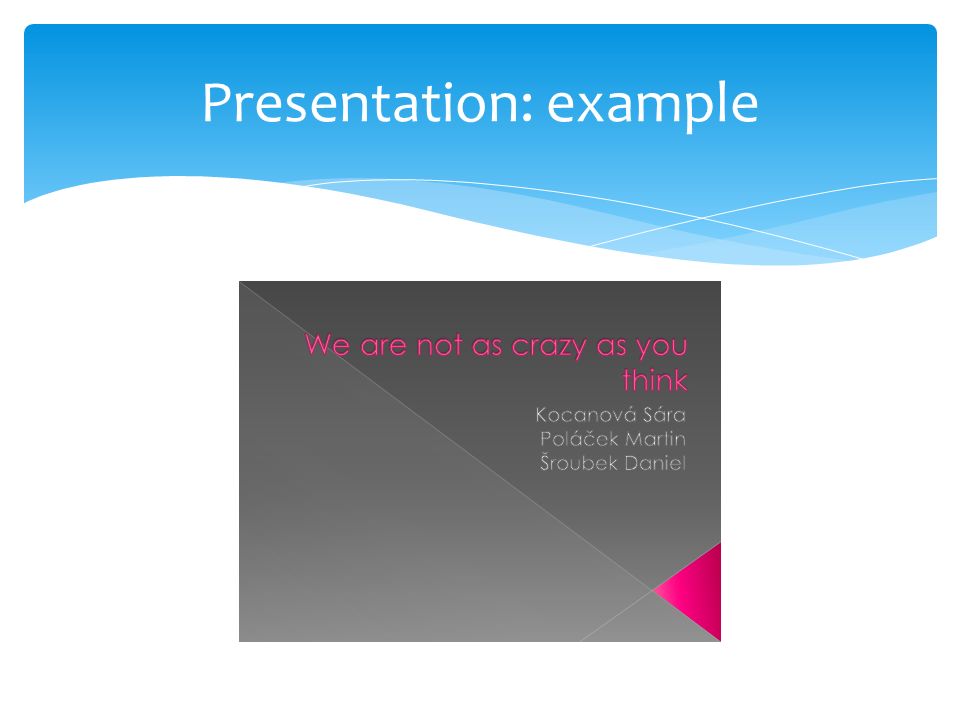 Presentation: example

We are not as crazy as you think

Kocanová Sára
Poláček Martin
Šroubek Daniel